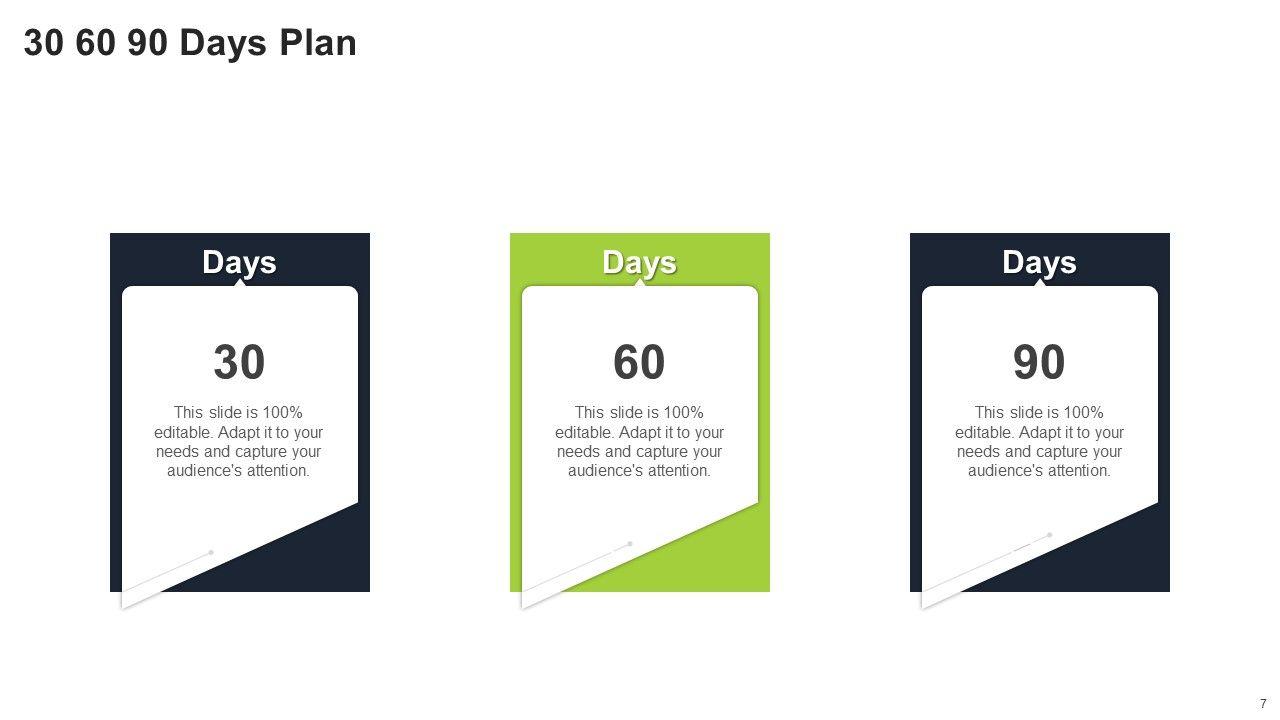 30 60 90 Days Plan

Days

30

This slide is 100% editable. Adapt it to your needs and capture your audience's attention.

Days

60

This slide is 100% editable. Adapt it to your needs and capture your audience's attention.

Days

90

This slide is 100% editable. Adapt it to your needs and capture your audience's attention.

7